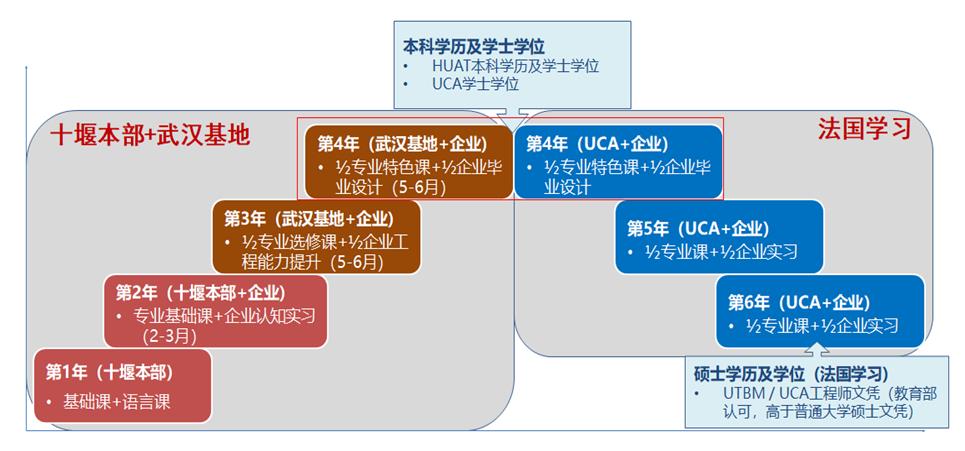 本科学历及学士学位
• HUAT本科学历及学士学位
• UCA学士学位

十堰本部+武汉基地

法国学习

第4年（武汉基地+企业）
• ½专业特色课+½企业毕业设计（5-6月）

第4年（UCA+企业）
• ½专业特色课+½企业毕业设计

第3年（武汉基地+企业）
• ½专业选修课+½企业工程能力提升（5-6月）

第5年（UCA+企业）
• ½专业课+½企业实习

第2年（十堰本部+企业）
• 专业基础课+企业认知实习（2-3月）

第6年（UCA+企业）
• ½专业课+½企业实习

第1年（十堰本部）
• 基础课+语言课

硕士学历及学位（法国学习）
• UTBM / UCA工程师文凭（教育部认可，高于普通大学硕士文凭）